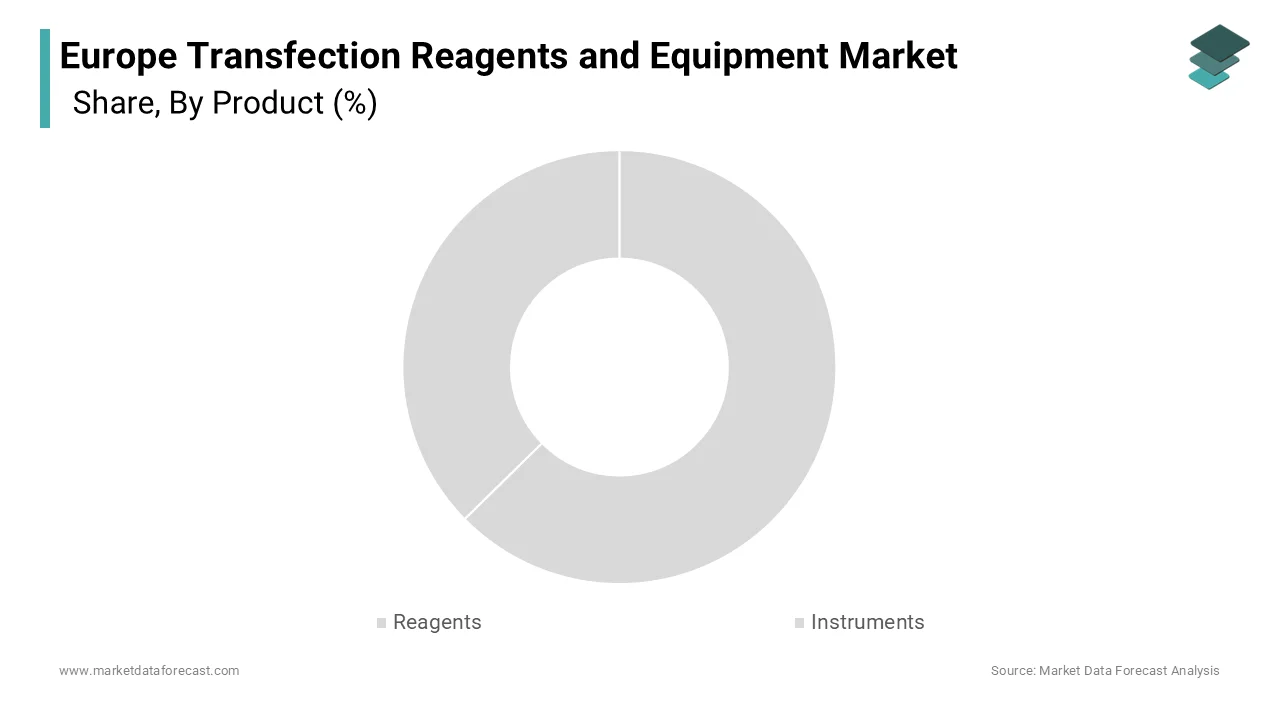 Europe Transfection Reagents and Equipment Market
Share, By Product (%)

Reagents
Instruments

www.marketdataforecast.com
Source: Market Data Forecast Analysis